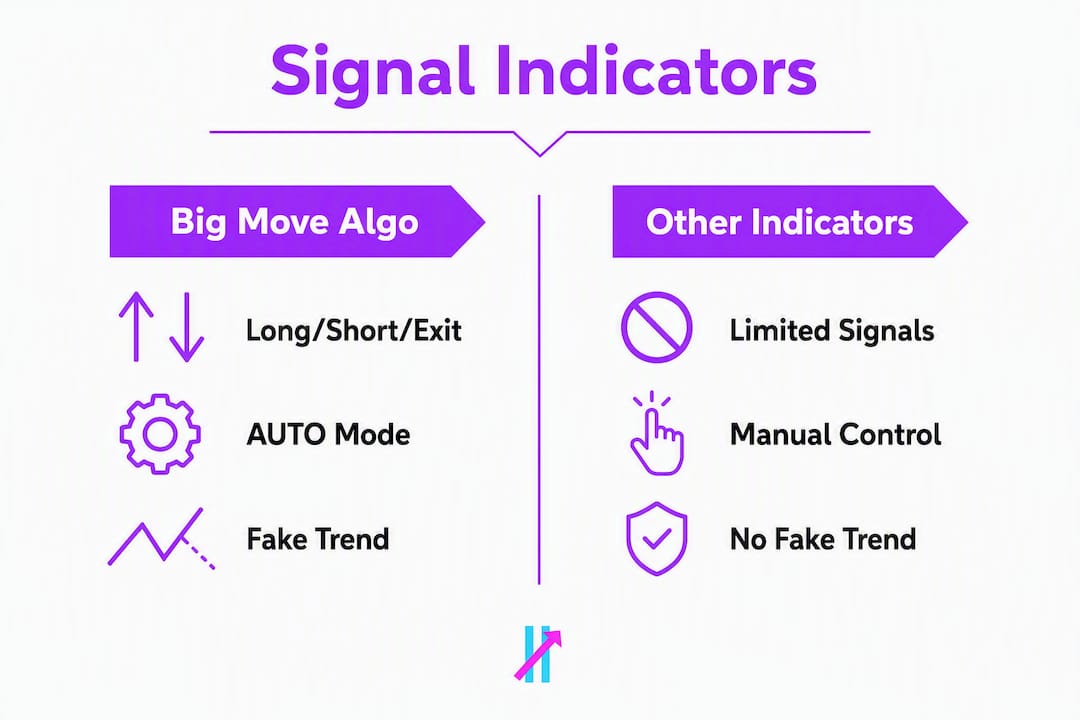 Signal Indicators

Big Move Algo

Long/Short/Exit

AUTO Mode

Fake Trend

Other Indicators

Limited Signals

Manual Control

No Fake Trend